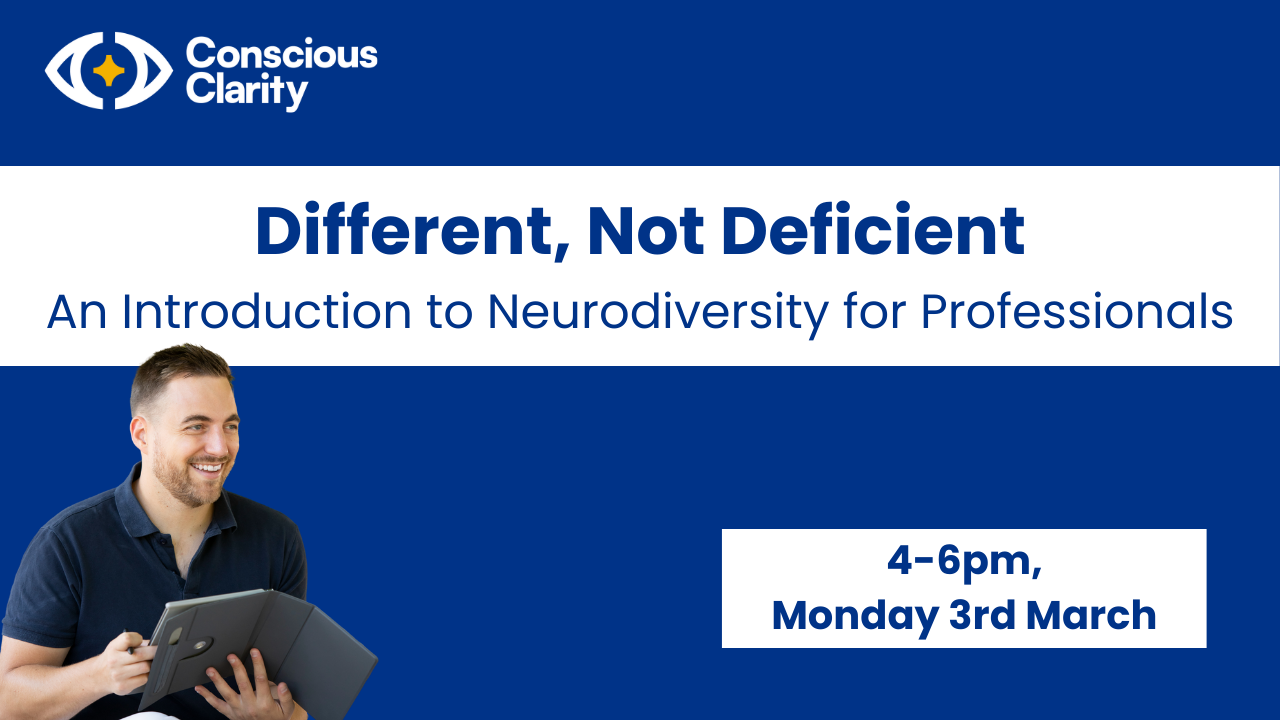 Conscious Clarity

Different, Not Deficient

An Introduction to Neurodiversity for Professionals

4-6pm,
Monday 3rd March